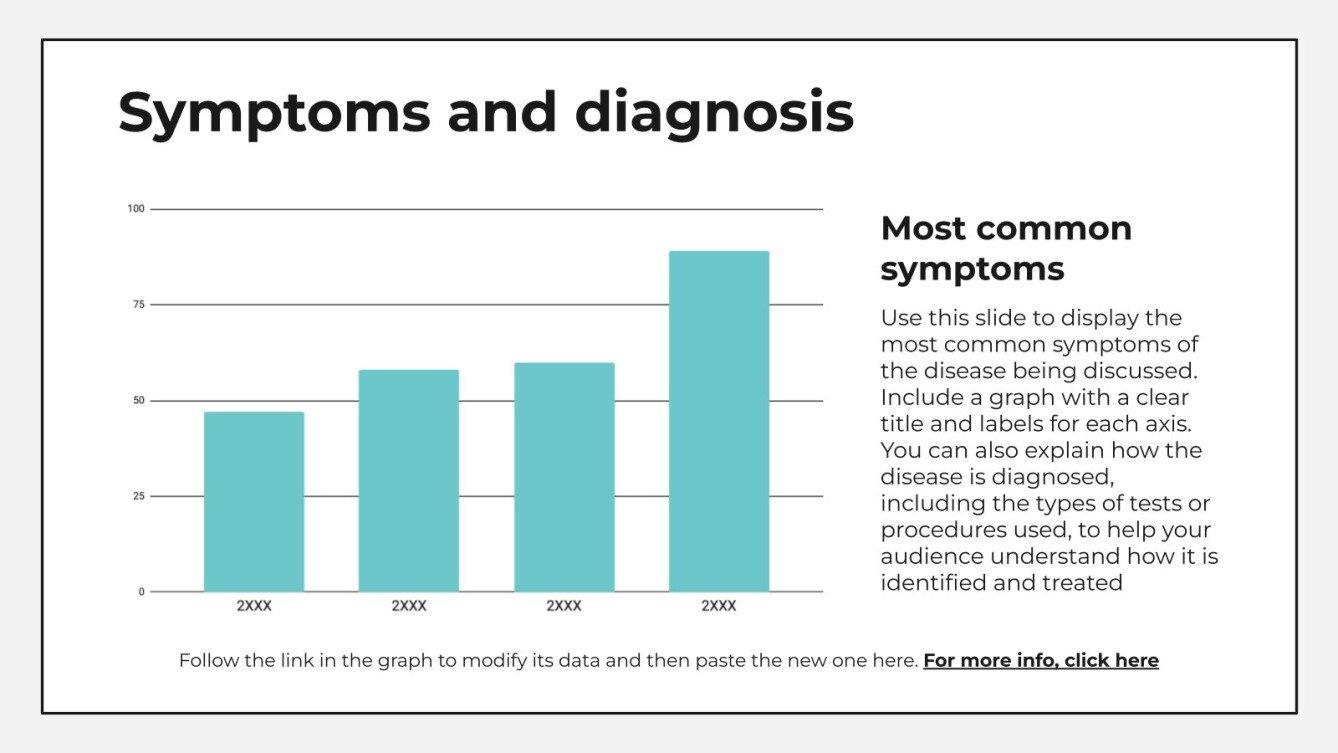 Symptoms and diagnosis

100
75
50
25
0

2XXX
2XXX
2XXX
2XXX

Most common symptoms

Use this slide to display the most common symptoms of the disease being discussed. Include a graph with a clear title and labels for each axis. You can also explain how the disease is diagnosed, including the types of tests or procedures used, to help your audience understand how it is identified and treated

Follow the link in the graph to modify its data and then paste the new one here. For more info, click here